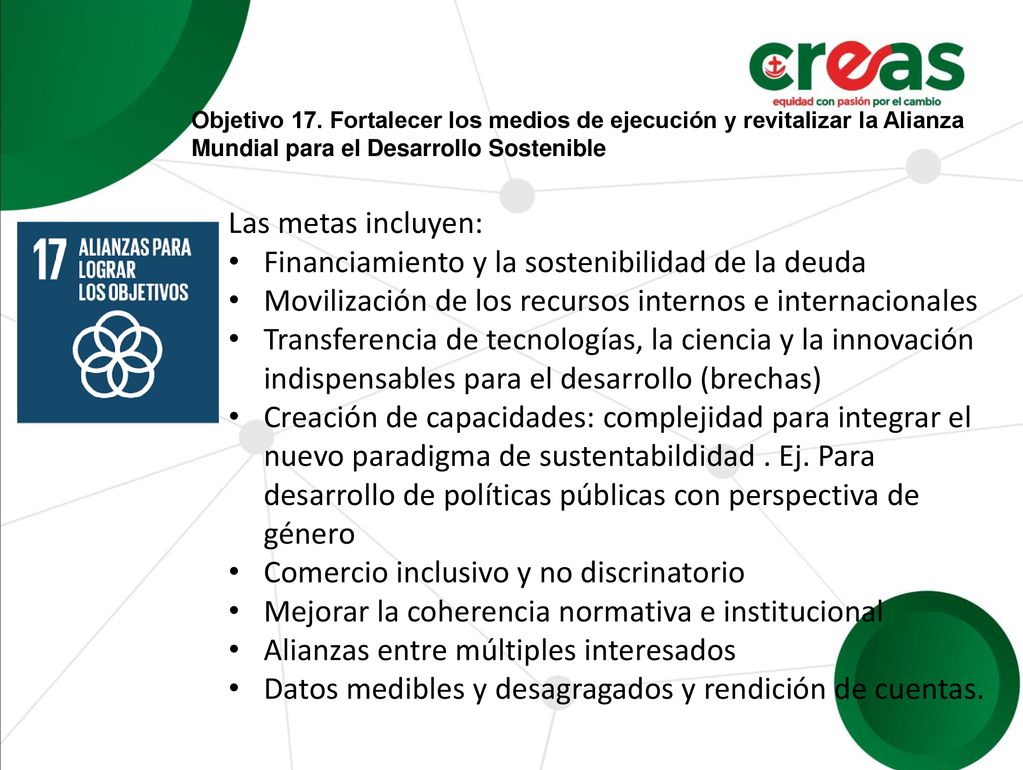 creas
equidad con pasión por el cambio

Objetivo 17. Fortalecer los medios de ejecución y revitalizar la Alianza Mundial para el Desarrollo Sostenible

17 ALIANZAS PARA LOGRAR LOS OBJETIVOS

Las metas incluyen:
• Financiamiento y la sostenibilidad de la deuda
• Movilización de los recursos internos e internacionales
• Transferencia de tecnologías, la ciencia y la innovación indispensables para el desarrollo (brechas)
• Creación de capacidades: complejidad para integrar el nuevo paradigma de sustentabildidad . Ej. Para desarrollo de políticas públicas con perspectiva de género
• Comercio inclusivo y no discrinatorio
• Mejorar la coherencia normativa e institucional
• Alianzas entre múltiples interesados
• Datos medibles y desagragados y rendición de cuentas.